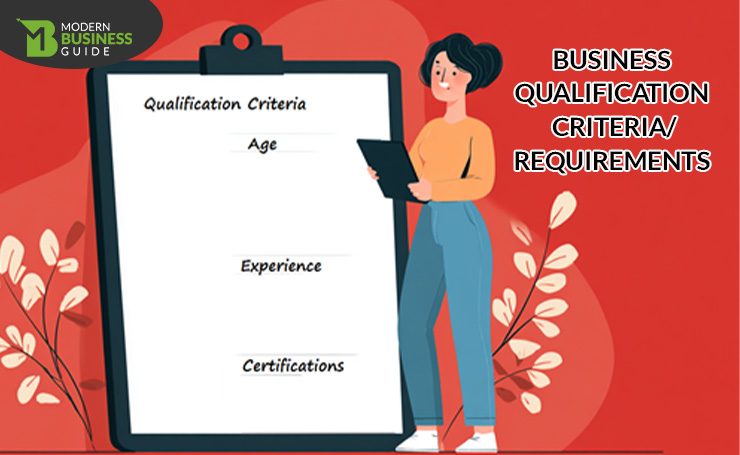 MB MODERN BUSINESS GUIDE

Qualification Criteria

Age

Experience

Certifications

BUSINESS QUALIFICATION CRITERIA/ REQUIREMENTS